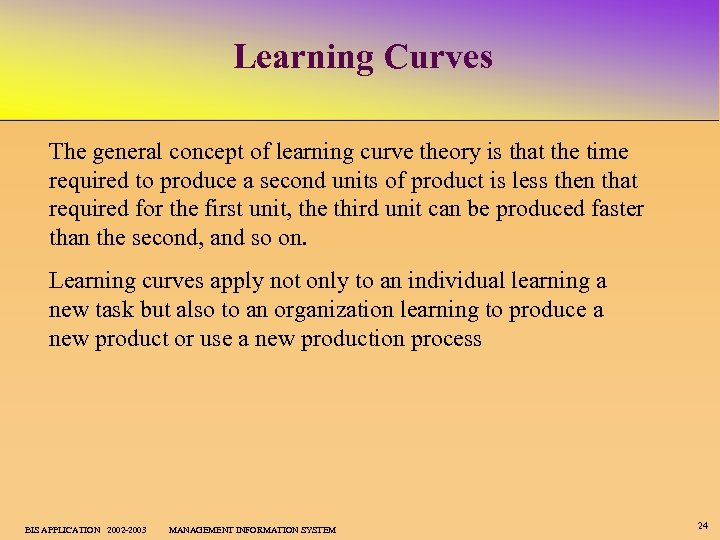 Learning Curves

The general concept of learning curve theory is that the time required to produce a second units of product is less then that required for the first unit, the third unit can be produced faster than the second, and so on.

Learning curves apply not only to an individual learning a new task but also to an organization learning to produce a new product or use a new production process

BIS APPLICATION 2002-2003 MANAGEMENT INFORMATION SYSTEM

24